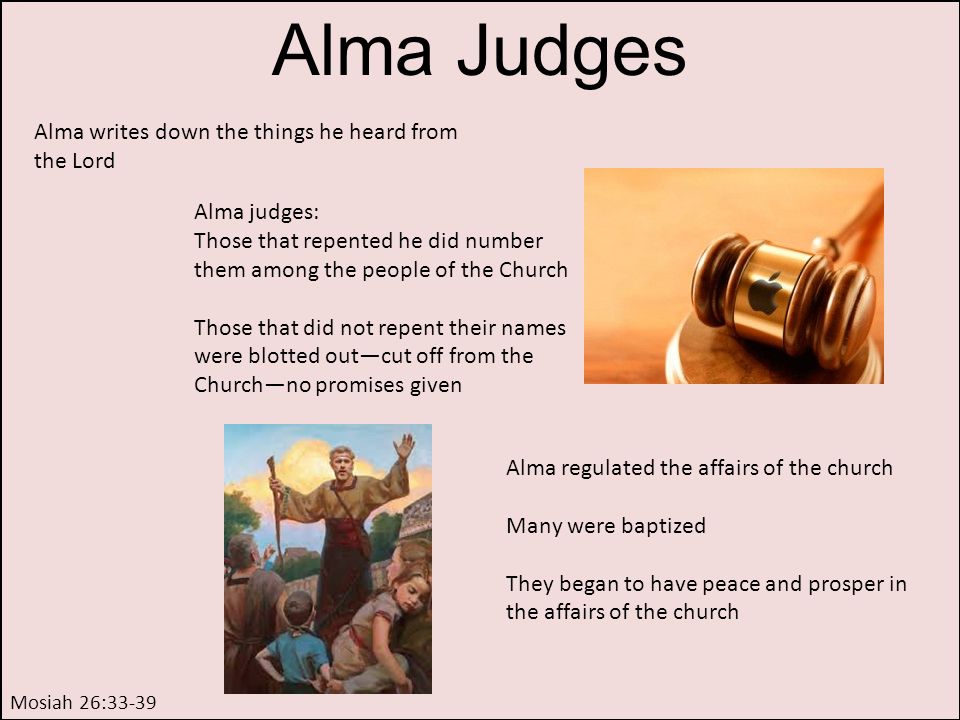 Alma Judges

Alma writes down the things he heard from the Lord

Alma judges:
Those that repented he did number them among the people of the Church

Those that did not repent their names were blotted out—cut off from the Church—no promises given

Alma regulated the affairs of the church

Many were baptized

They began to have peace and prosper in the affairs of the church

Mosiah 26:33-39